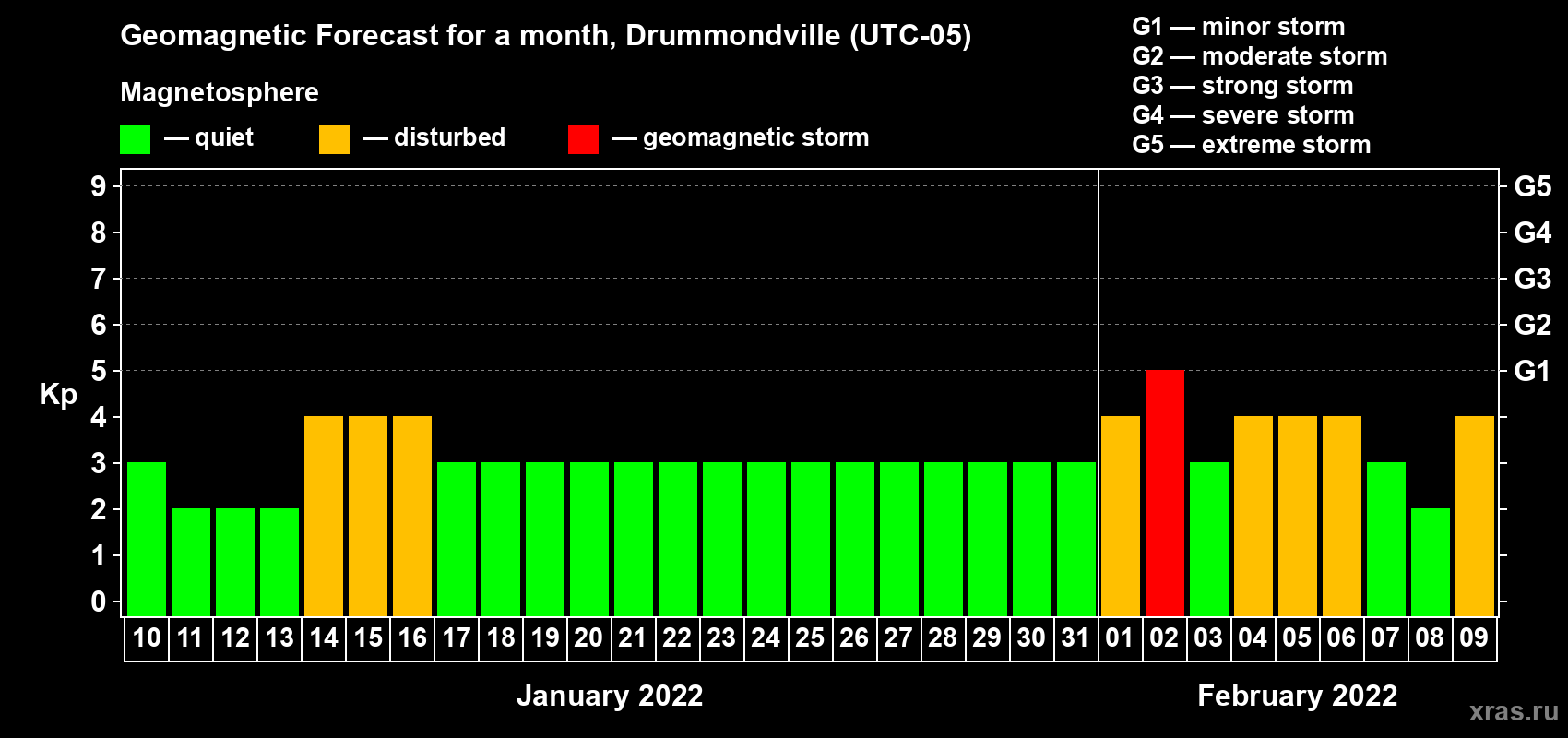 Geomagnetic Forecast for a month, Drummondville (UTC-05)

Magnetosphere

— quiet — disturbed — geomagnetic storm

G1 — minor storm
G2 — moderate storm
G3 — strong storm
G4 — severe storm
G5 — extreme storm

Kp

9
8
7
6
5
4
3
2
1
0

G5
G4
G3
G2
G1

10 11 12 13 14 15 16 17 18 19 20 21 22 23 24 25 26 27 28 29 30 31 01 02 03 04 05 06 07 08 09

January 2022

February 2022

xras.ru